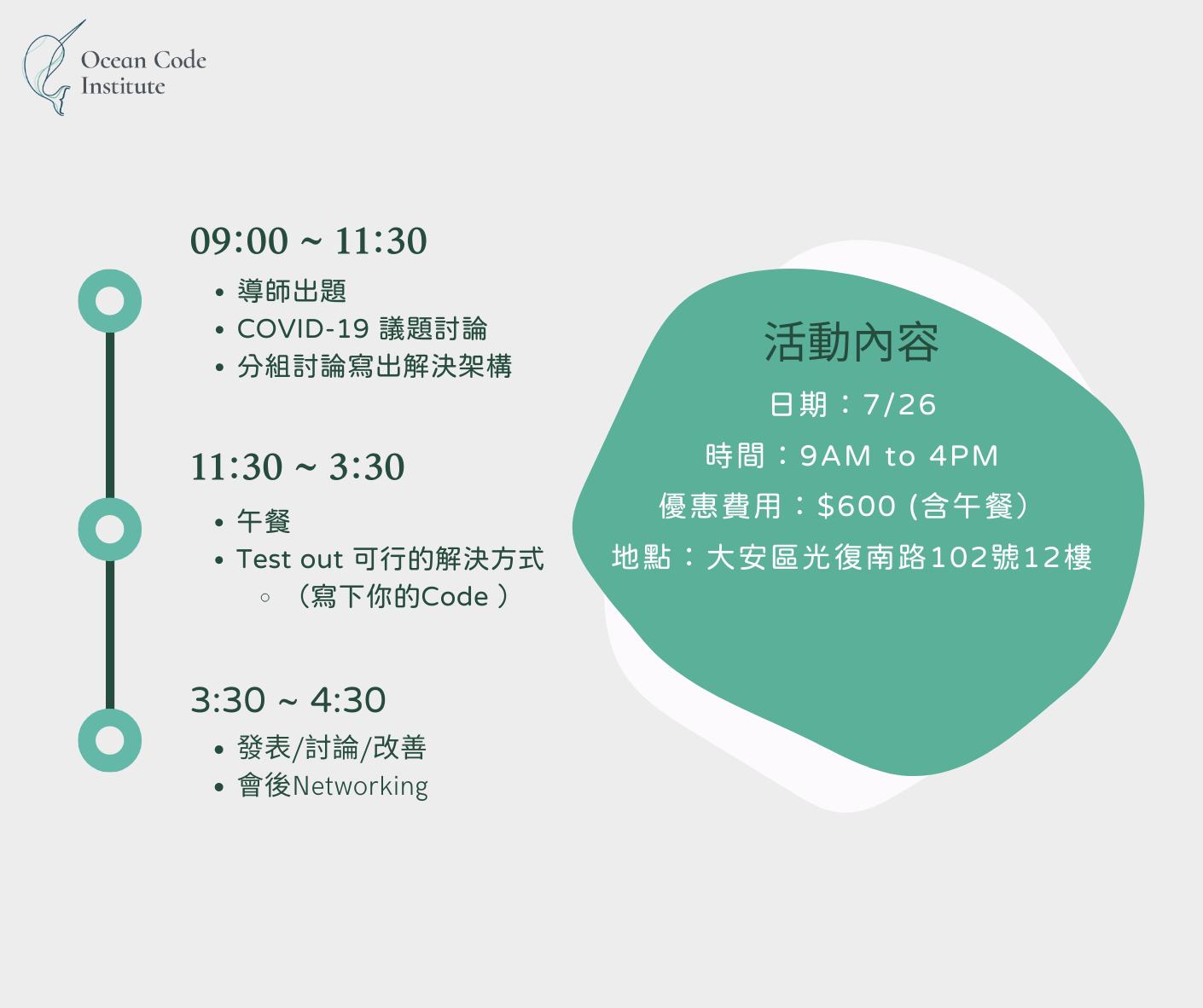 Ocean Code Institute

09:00 ~ 11:30

• 導師出題
• COVID-19 議題討論
• 分組討論寫出解決架構

11:30 ~ 3:30

• 午餐
• Test out 可行的解決方式
  ◦ （寫下你的Code ）

3:30 ~ 4:30

• 發表/討論/改善
• 會後Networking

活動內容

日期：7/26

時間：9AM to 4PM

優惠費用：$600 (含午餐）

地點：大安區光復南路102號12樓